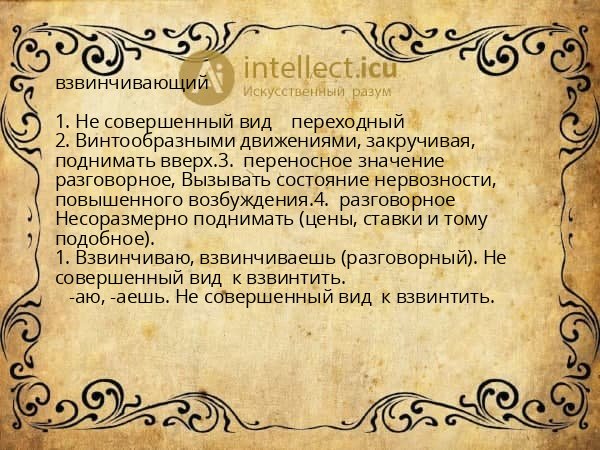 intellect.icu
Искусственный разум

взвинчивающий

1. Не совершенный вид переходный
2. Винтообразными движениями, закручивая, поднимать вверх.3. переносное значение разговорное, Вызывать состояние нервозности, повышенного возбуждения.4. разговорное Несоразмерно поднимать (цены, ставки и тому подобное).
1. Взвинчиваю, взвинчиваешь (разговорный). Не совершенный вид к взвинтить.
-аю, -аешь. Не совершенный вид к взвинтить.